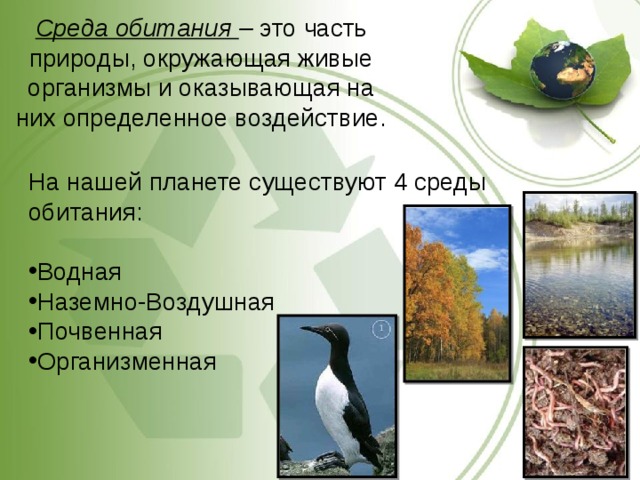 Среда обитания – это часть природы, окружающая живые организмы и оказывающая на них определенное воздействие.

На нашей планете существуют 4 среды обитания:

•Водная
•Наземно-Воздушная
•Почвенная
•Организменная

1